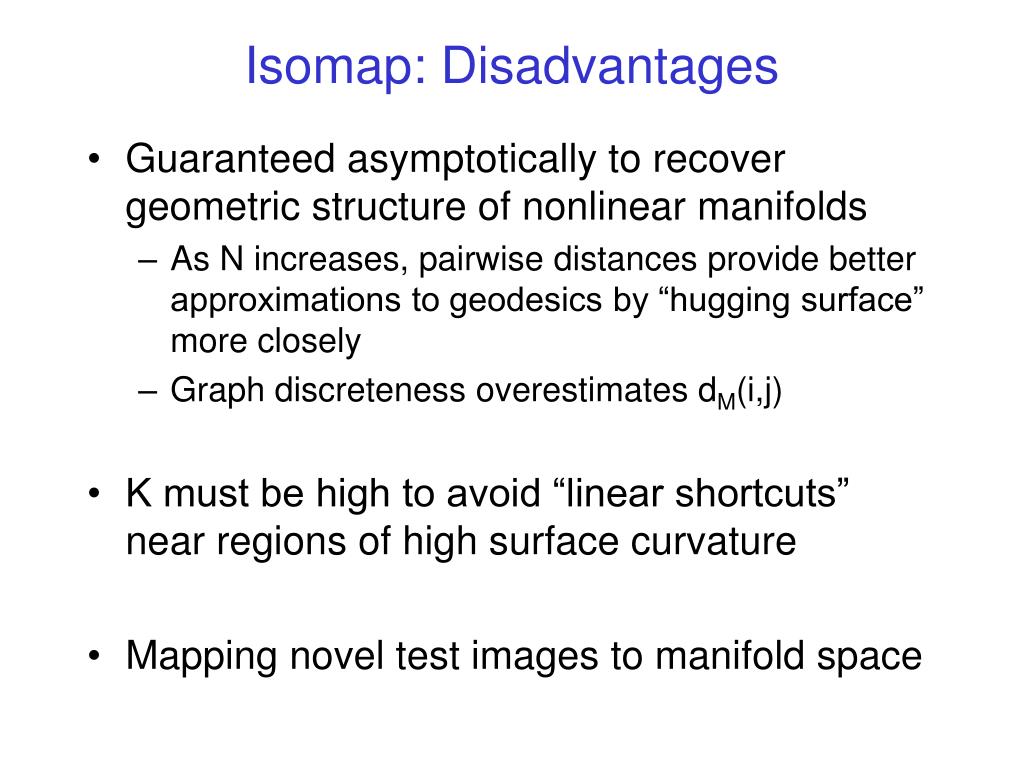 Isomap: Disadvantages

• Guaranteed asymptotically to recover geometric structure of nonlinear manifolds
– As N increases, pairwise distances provide better approximations to geodesics by “hugging surface” more closely
– Graph discreteness overestimates $d_M(i,j)$

• K must be high to avoid “linear shortcuts” near regions of high surface curvature

• Mapping novel test images to manifold space